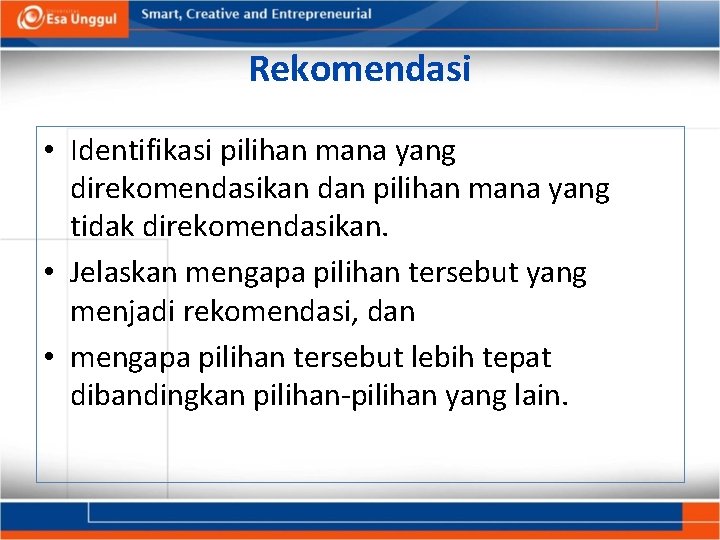 Esa Unggul

Smart, Creative and Entrepreneurial

Rekomendasi

• Identifikasi pilihan mana yang direkomendasikan dan pilihan mana yang tidak direkomendasikan.
• Jelaskan mengapa pilihan tersebut yang menjadi rekomendasi, dan
• mengapa pilihan tersebut lebih tepat dibandingkan pilihan-pilihan yang lain.